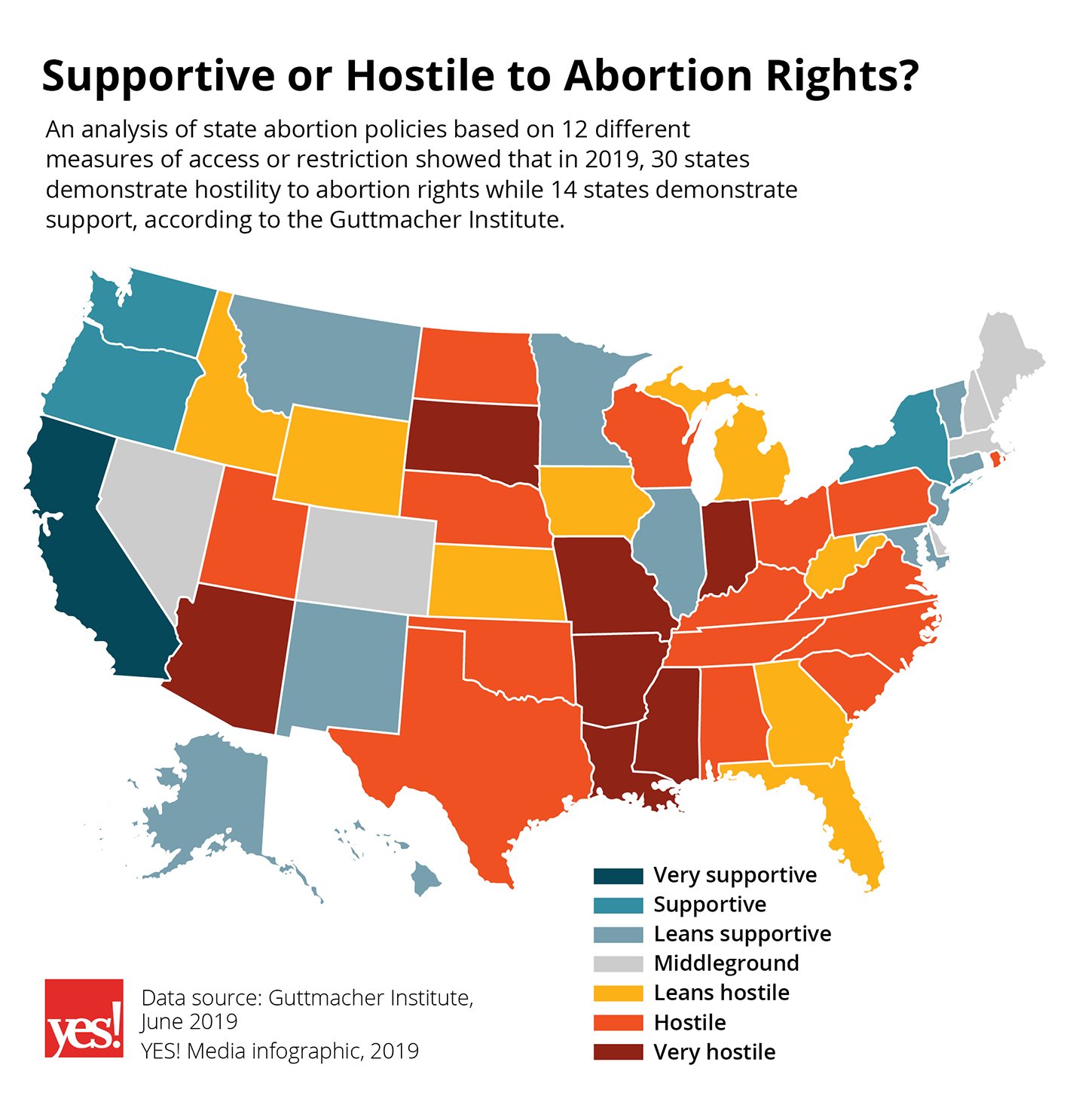 Supportive or Hostile to Abortion Rights?

An analysis of state abortion policies based on 12 different measures of access or restriction showed that in 2019, 30 states demonstrate hostility to abortion rights while 14 states demonstrate support, according to the Guttmacher Institute.

Very supportive
Supportive
Leans supportive
Middleground
Leans hostile
Hostile
Very hostile

yes!

Data source: Guttmacher Institute, June 2019
YES! Media infographic, 2019